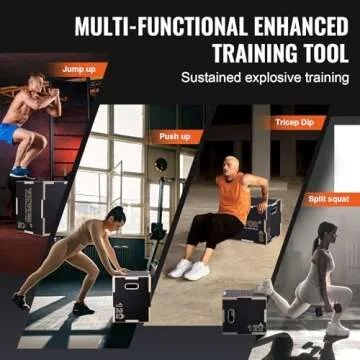 MULTI-FUNCTIONAL ENHANCED TRAINING TOOL

Sustained explosive training

Jump up

Push up

Tricep Dip

Split squat